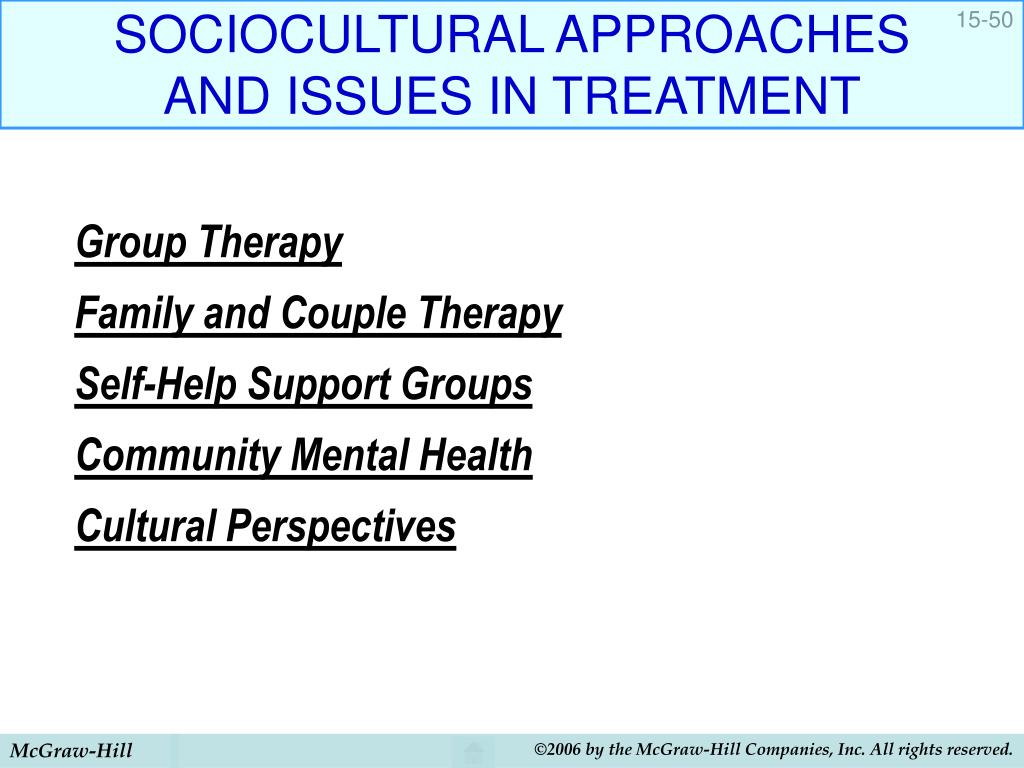 SOCIOCULTURAL APPROACHES AND ISSUES IN TREATMENT

15-50

Group Therapy

Family and Couple Therapy

Self-Help Support Groups

Community Mental Health

Cultural Perspectives

McGraw-Hill

©2006 by the McGraw-Hill Companies, Inc. All rights reserved.